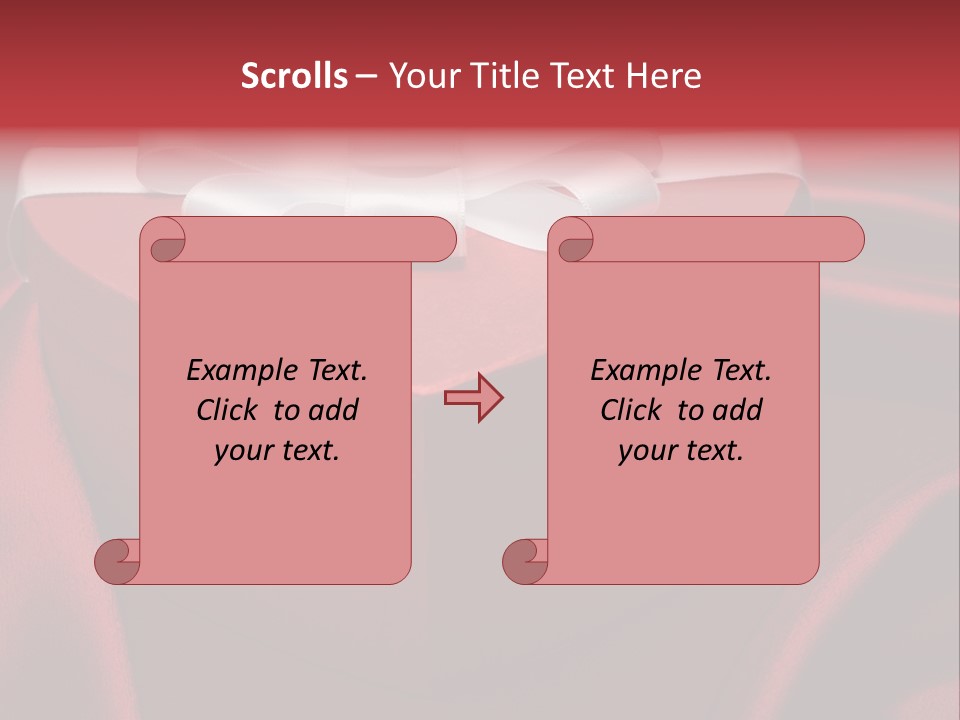 Scrolls – Your Title Text Here

Example Text. Click to add your text.

Example Text. Click to add your text.